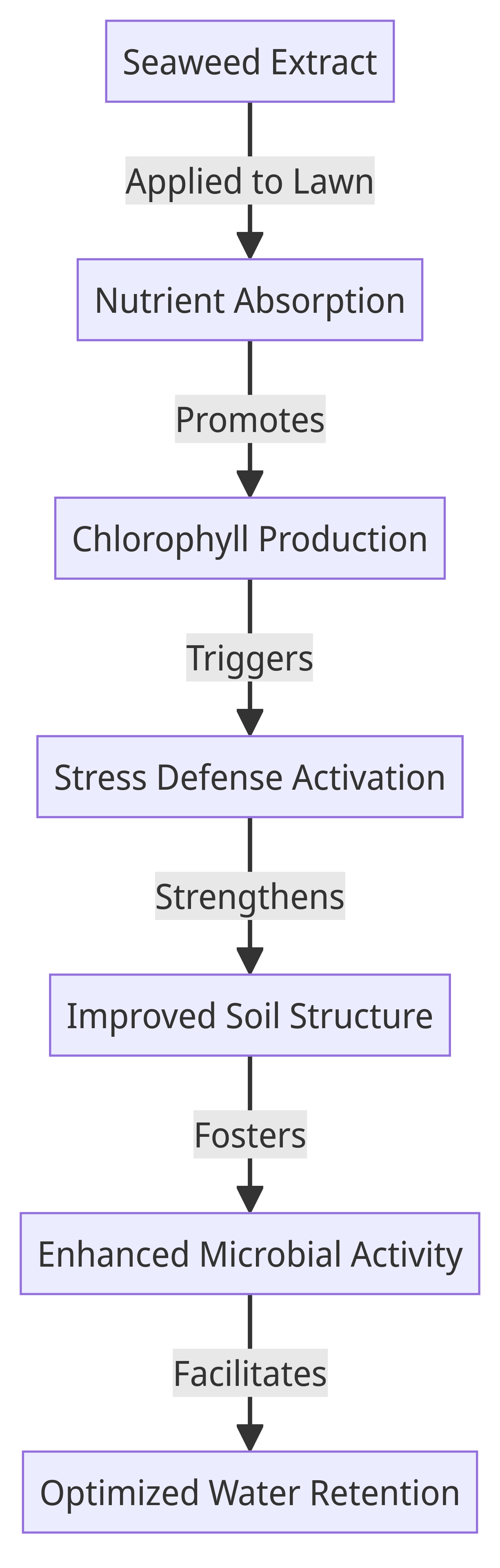 Seaweed Extract

Applied to Lawn

Nutrient Absorption

Promotes

Chlorophyll Production

Triggers

Stress Defense Activation

Strengthens

Improved Soil Structure

Fosters

Enhanced Microbial Activity

Facilitates

Optimized Water Retention